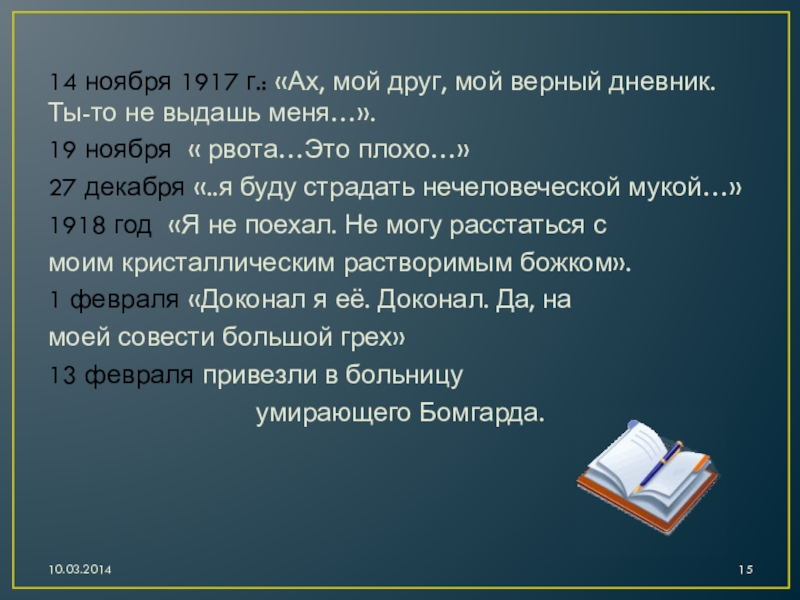 14 ноября 1917 г.: «Ах, мой друг, мой верный дневник. Ты-то не выдашь меня…».

19 ноября « рвота…Это плохо…»

27 декабря «..я буду страдать нечеловеческой мукой…»

1918 год «Я не поехал. Не могу расстаться с моим кристаллическим растворимым божком».

1 февраля «Доконал я её. Доконал. Да, на моей совести большой грех»

13 февраля привезли в больницу умирающего Бомгарда.

10.03.2014

15